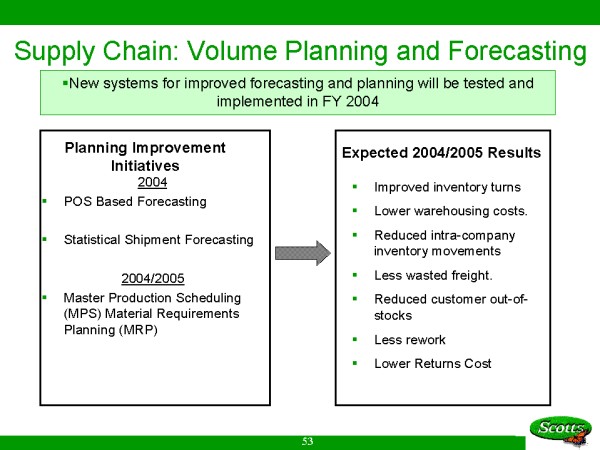 Supply Chain: Volume Planning and Forecasting

▪New systems for improved forecasting and planning will be tested and implemented in FY 2004

Planning Improvement Initiatives
2004
▪ POS Based Forecasting
▪ Statistical Shipment Forecasting
2004/2005
▪ Master Production Scheduling (MPS) Material Requirements Planning (MRP)

Expected 2004/2005 Results
▪ Improved inventory turns
▪ Lower warehousing costs.
▪ Reduced intra-company inventory movements
▪ Less wasted freight.
▪ Reduced customer out-of-stocks
▪ Less rework
▪ Lower Returns Cost

53

Scotts